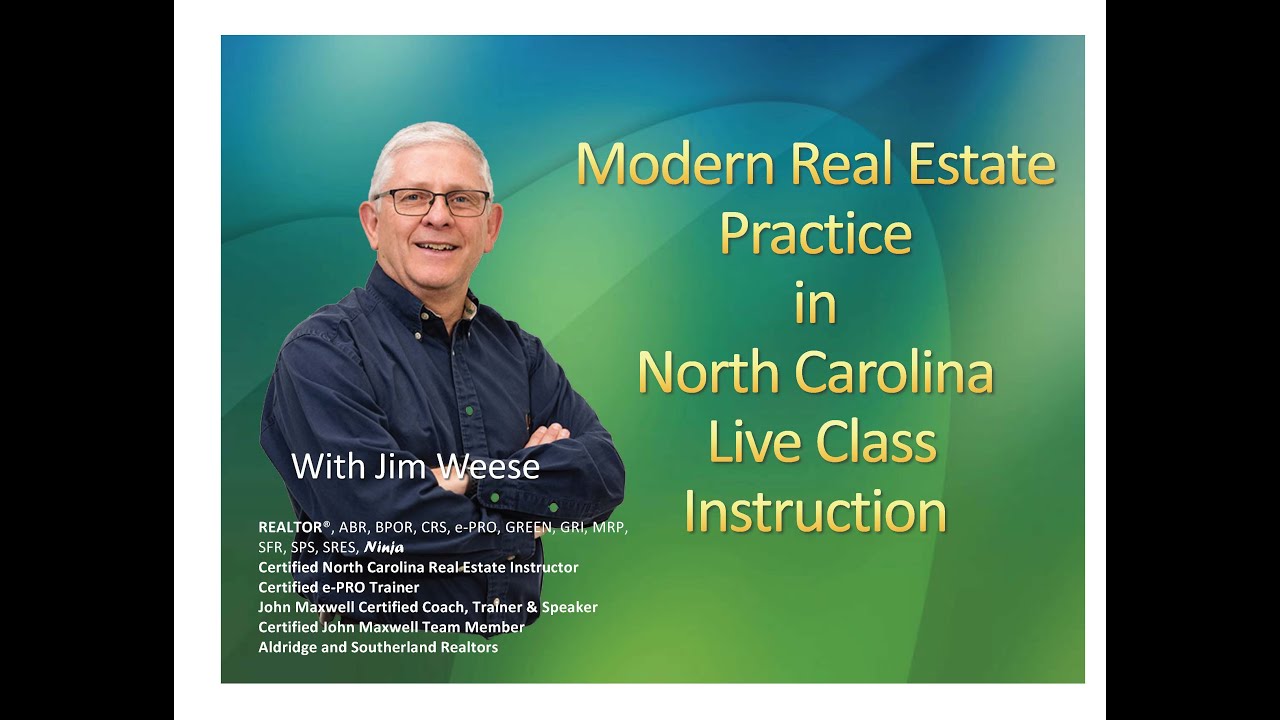 Modern Real Estate Practice in North Carolina Live Class Instruction

With Jim Weese

REALTOR®, ABR, BPOR, CRS, e-PRO, GREEN, GRI, MRP, SFR, SPS, SRES, Ninja
Certified North Carolina Real Estate Instructor
Certified e-PRO Trainer
John Maxwell Certified Coach, Trainer & Speaker
Certified John Maxwell Team Member
Aldridge and Southerland Realtors